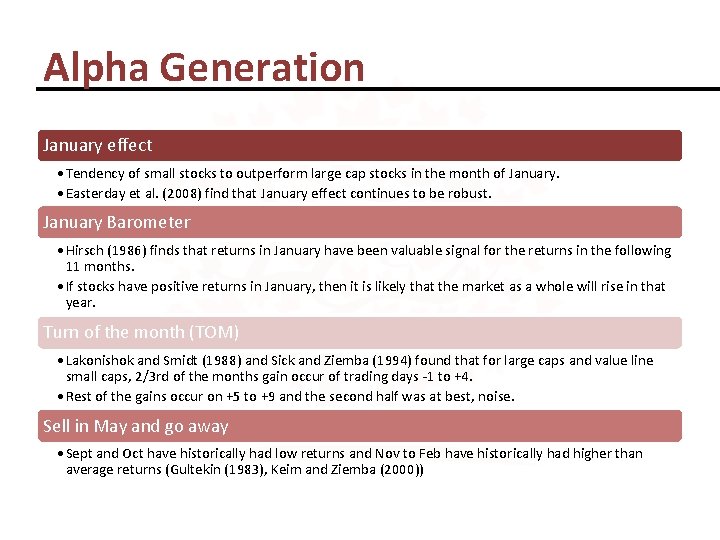 Alpha Generation

January effect

• Tendency of small stocks to outperform large cap stocks in the month of January.
• Easterday et al. (2008) find that January effect continues to be robust.

January Barometer

• Hirsch (1986) finds that returns in January have been valuable signal for the returns in the following 11 months.
• If stocks have positive returns in January, then it is likely that the market as a whole will rise in that year.

Turn of the month (TOM)

• Lakonishok and Smidt (1988) and Sick and Ziemba (1994) found that for large caps and value line small caps, 2/3rd of the months gain occur of trading days -1 to +4.
• Rest of the gains occur on +5 to +9 and the second half was at best, noise.

Sell in May and go away

• Sept and Oct have historically had low returns and Nov to Feb have historically had higher than average returns (Gultekin (1983), Keim and Ziemba (2000))